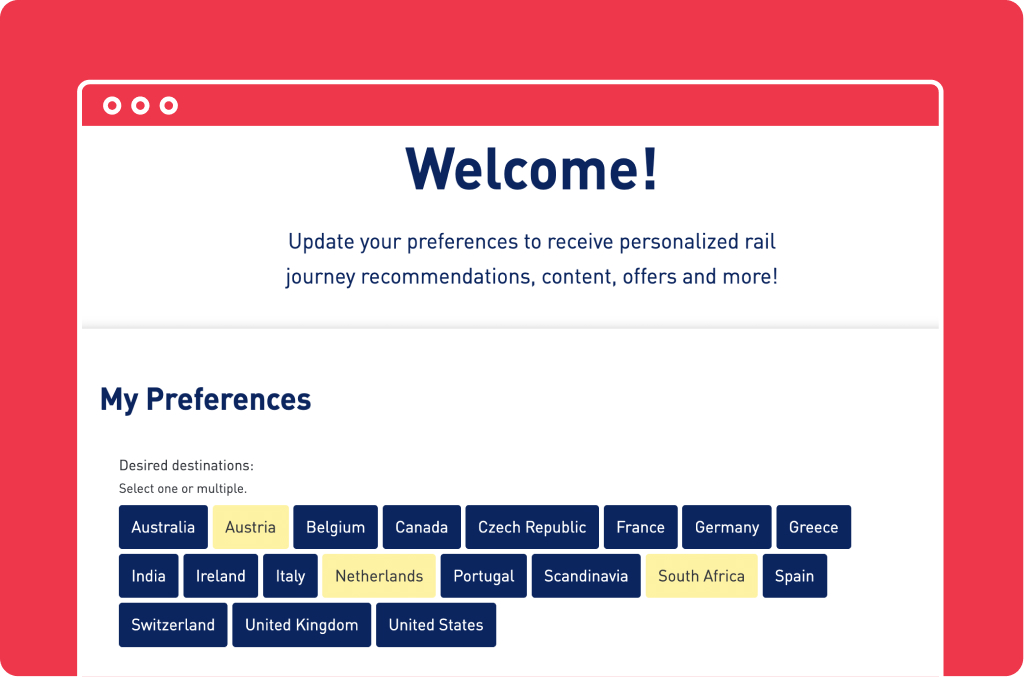 Welcome!

Update your preferences to receive personalized rail journey recommendations, content, offers and more!

My Preferences

Desired destinations:
Select one or multiple.

Australia
Austria
Belgium
Canada
Czech Republic
France
Germany
Greece
India
Ireland
Italy
Netherlands
Portugal
Scandinavia
South Africa
Spain
Switzerland
United Kingdom
United States